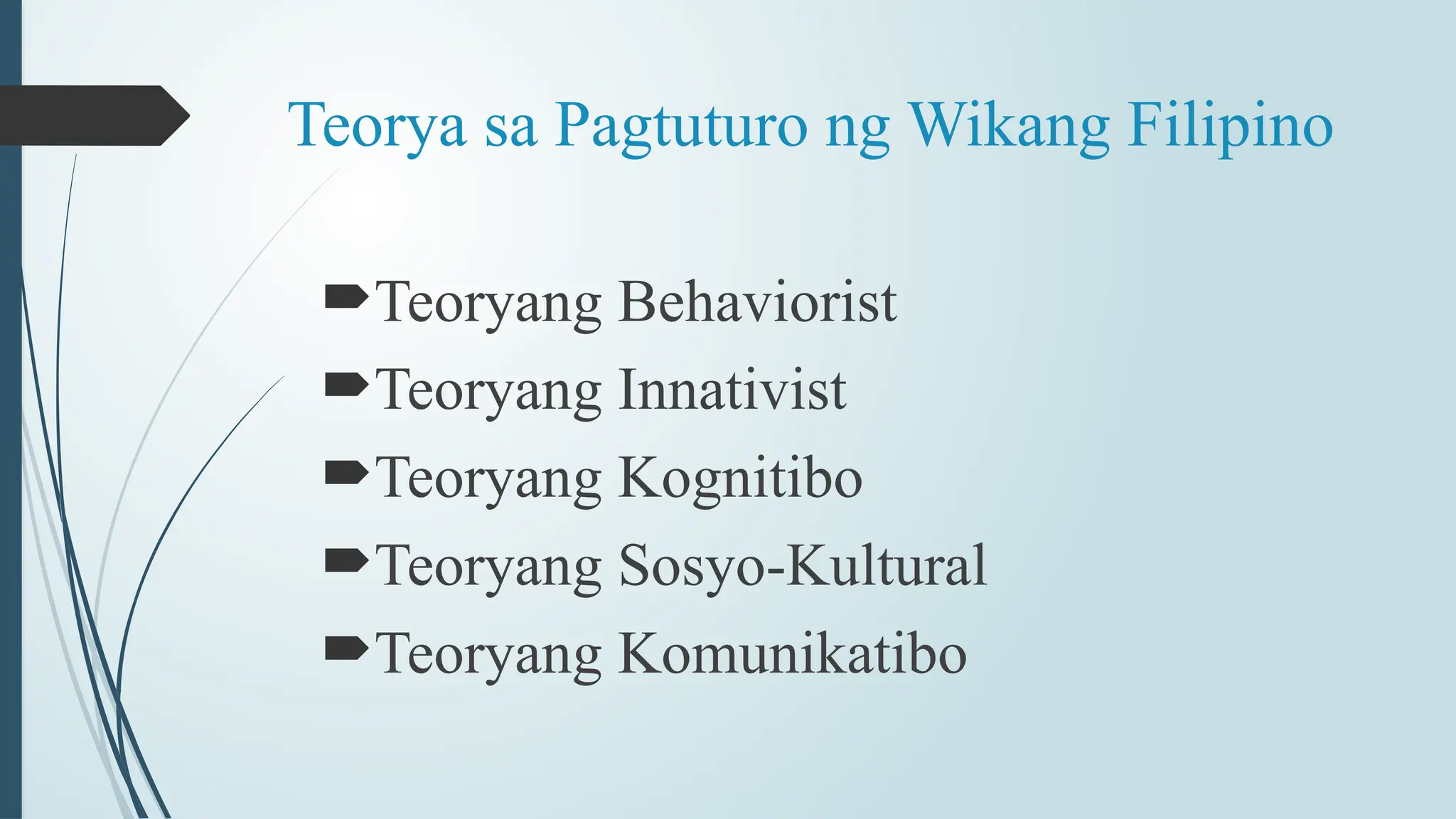 Teorya sa Pagtuturo ng Wikang Filipino

Teoryang Behaviorist
Teoryang Innativist
Teoryang Kognitibo
Teoryang Sosyo-Kultural
Teoryang Komunikatibo